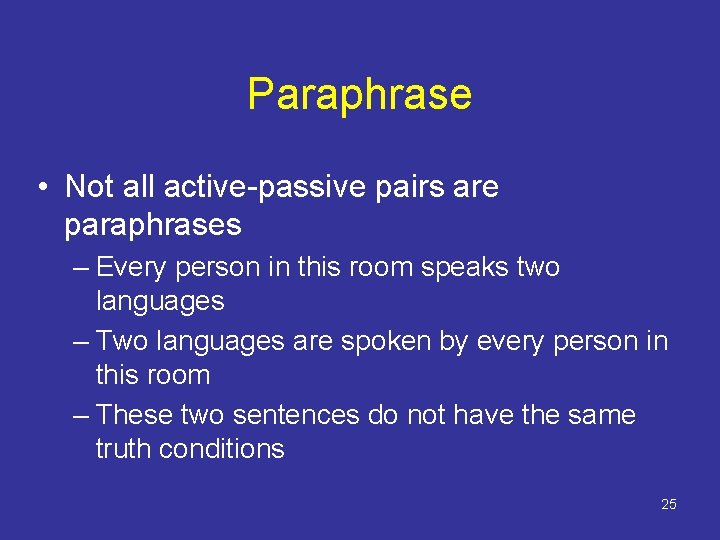 Paraphrase

• Not all active-passive pairs are paraphrases
– Every person in this room speaks two languages
– Two languages are spoken by every person in this room
– These two sentences do not have the same truth conditions

25